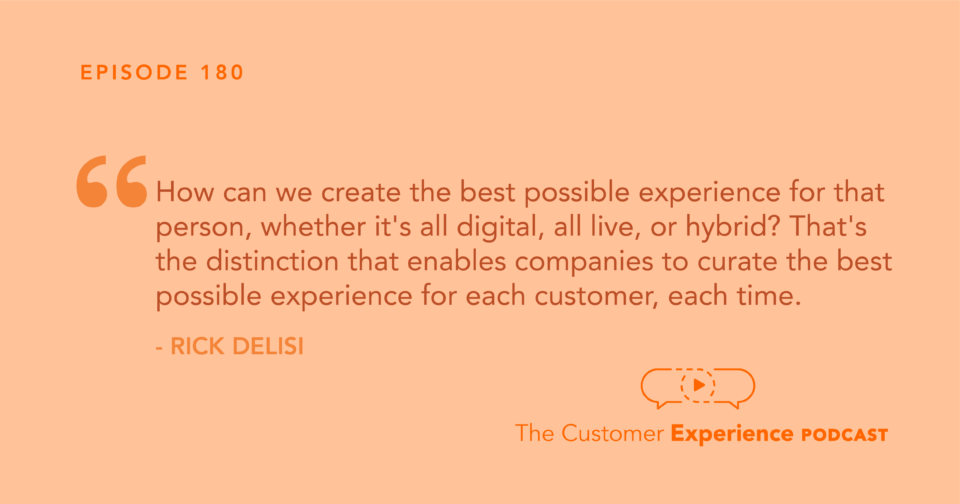 EPISODE 180

“How can we create the best possible experience for that person, whether it's all digital, all live, or hybrid? That's the distinction that enables companies to curate the best possible experience for each customer, each time.

- RICK DELISI

The Customer Experience PODCAST